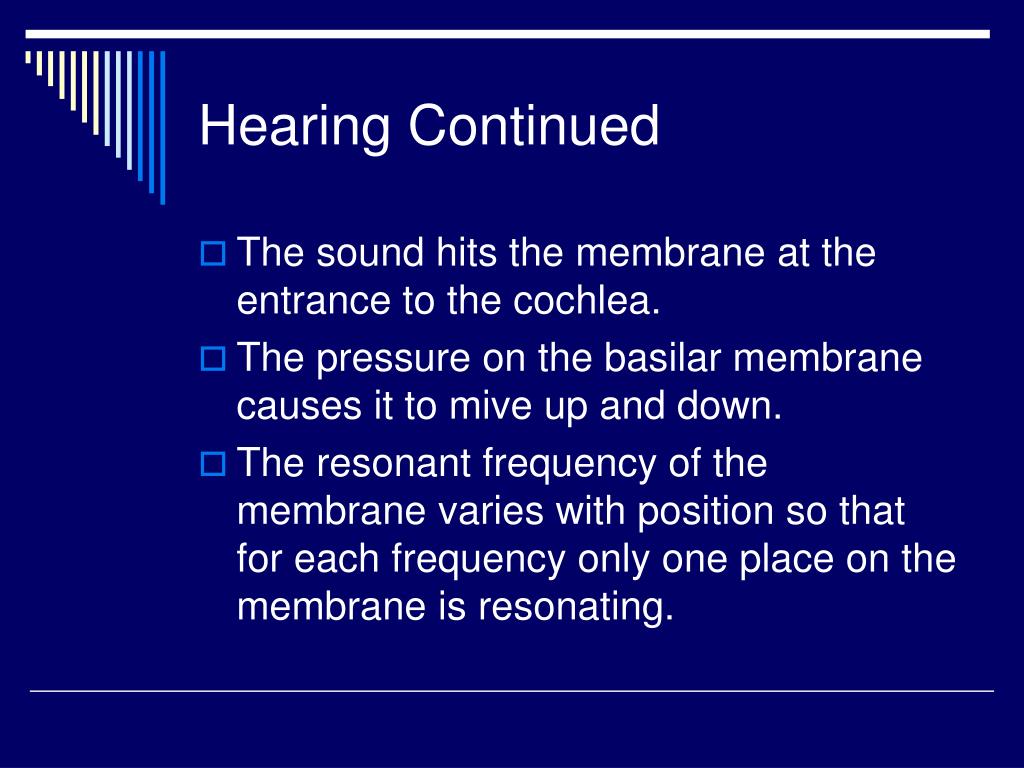 Hearing Continued

The sound hits the membrane at the entrance to the cochlea.

The pressure on the basilar membrane causes it to mive up and down.

The resonant frequency of the membrane varies with position so that for each frequency only one place on the membrane is resonating.